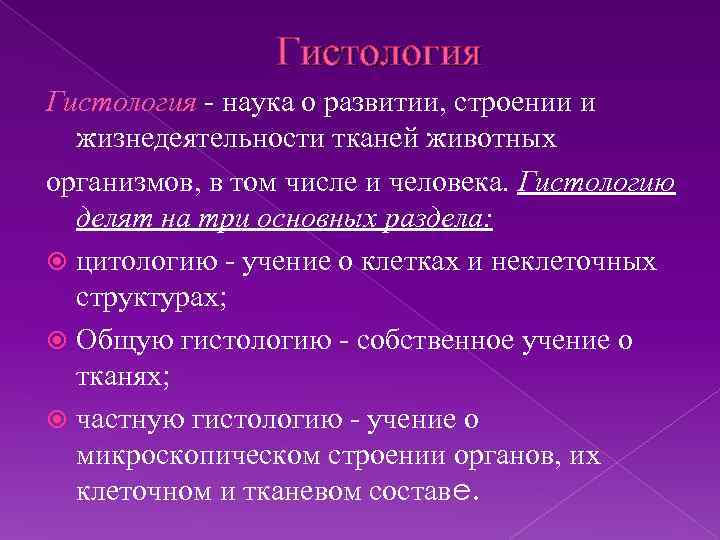 Гистология

Гистология - наука о развитии, строении и жизнедеятельности тканей животных

организмов, в том числе и человека. Гистологию делят на три основных раздела:

цитологию - учение о клетках и неклеточных структурах;

Общую гистологию - собственное учение о тканях;

частную гистологию - учение о микроскопическом строении органов, их клеточном и тканевом составе.